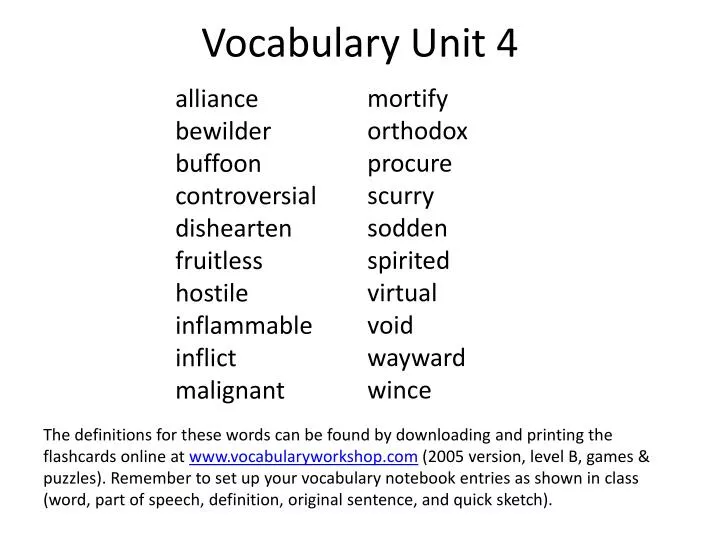 Vocabulary Unit 4

alliance
bewilder
buffoon
controversial
dishearten
fruitless
hostile
inflammable
inflict
malignant

mortify
orthodox
procure
scurry
sodden
spirited
virtual
void
wayward
wince

The definitions for these words can be found by downloading and printing the flashcards online at www.vocabularyworkshop.com (2005 version, level B, games & puzzles). Remember to set up your vocabulary notebook entries as shown in class (word, part of speech, definition, original sentence, and quick sketch).